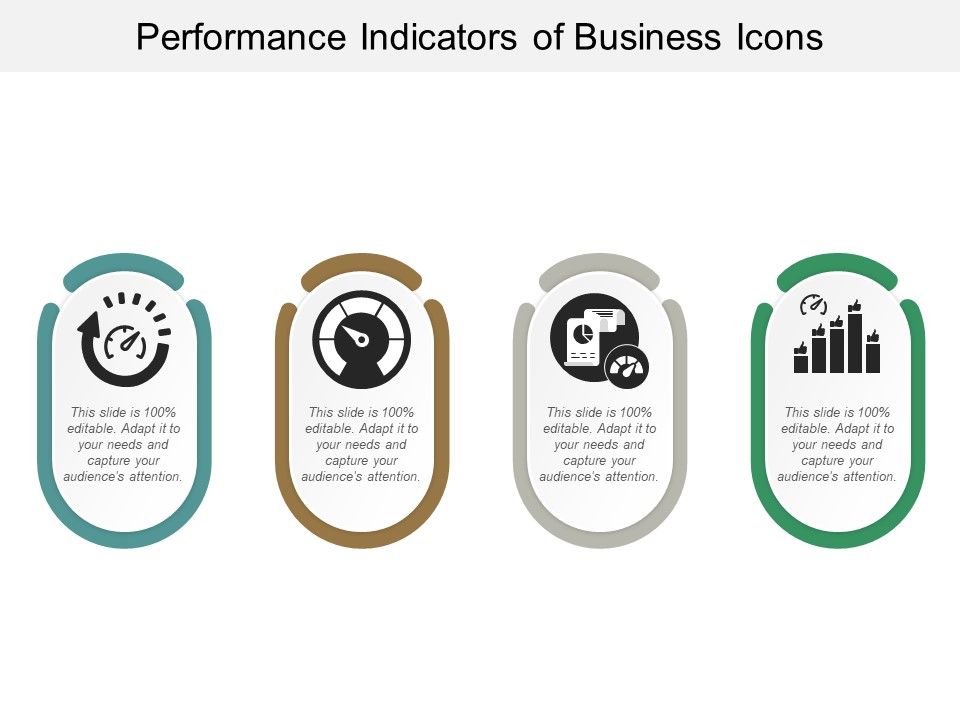 Performance Indicators of Business Icons

This slide is 100% editable. Adapt it to your needs and capture your audience's attention.

This slide is 100% editable. Adapt it to your needs and capture your audience's attention.

This slide is 100% editable. Adapt it to your needs and capture your audience's attention.

This slide is 100% editable. Adapt it to your needs and capture your audience's attention.